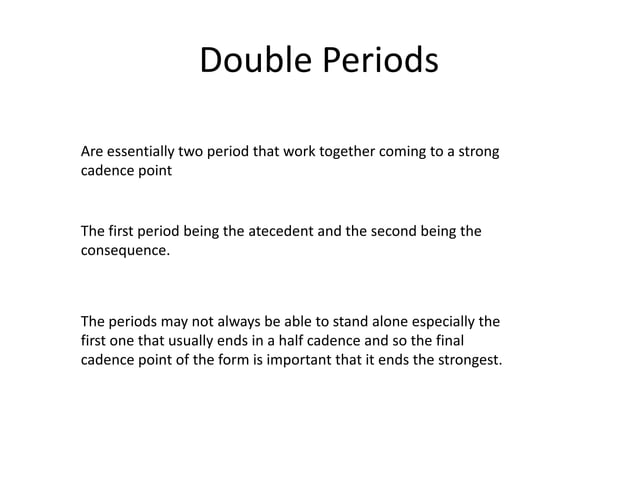 Double Periods

Are essentially two period that work together coming to a strong cadence point

The first period being the atecedent and the second being the consequence.

The periods may not always be able to stand alone especially the first one that usually ends in a half cadence and so the final cadence point of the form is important that it ends the strongest.